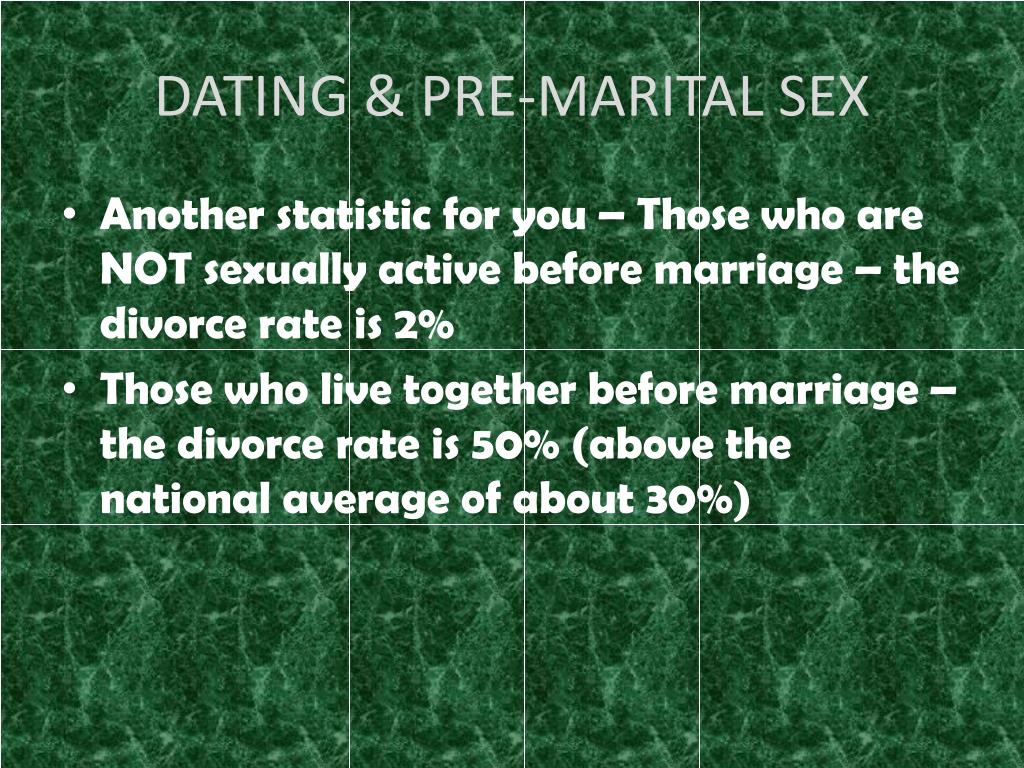 DATING & PRE-MARITAL SEX

• Another statistic for you – Those who are NOT sexually active before marriage – the divorce rate is 2%

• Those who live together before marriage – the divorce rate is 50% (above the national average of about 30%)